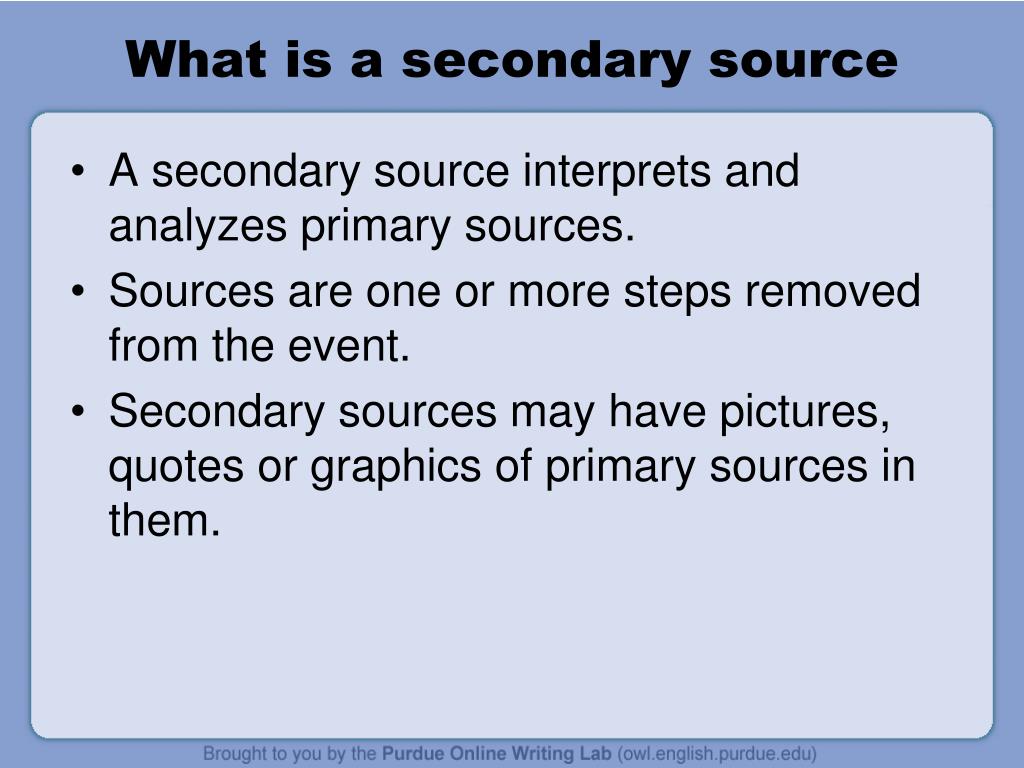 What is a secondary source

• A secondary source interprets and analyzes primary sources.

• Sources are one or more steps removed from the event.

• Secondary sources may have pictures, quotes or graphics of primary sources in them.

Brought to you by the Purdue Online Writing Lab (owl.english.purdue.edu)